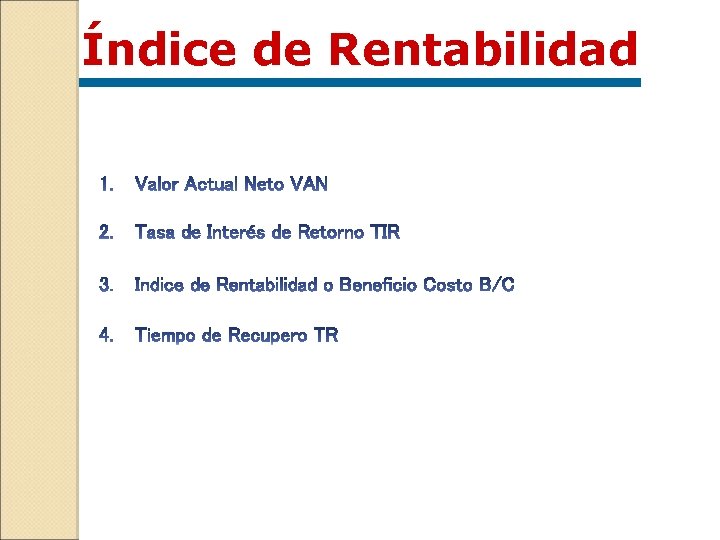 Índice de Rentabilidad

1. Valor Actual Neto VAN

2. Tasa de Interés de Retorno TIR

3. Indice de Rentabilidad o Beneficio Costo B/C

4. Tiempo de Recupero TR